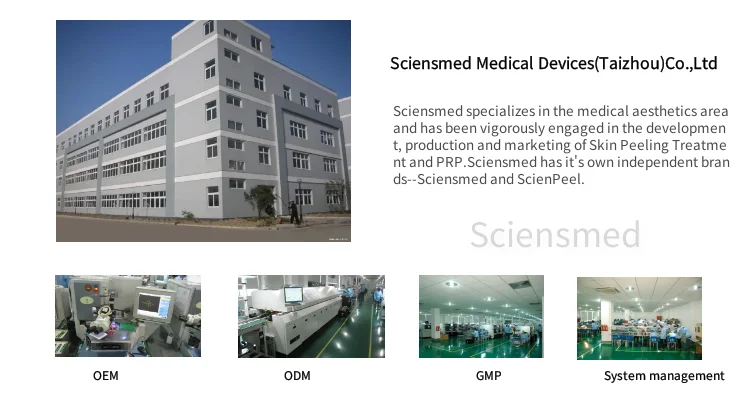 Sciensmed Medical Devices(Taizhou)Co.,Ltd

Sciensmed specializes in the medical aesthetics area and has been vigorously engaged in the developmen t, production and marketing of Skin Peeling Treatme nt and PRP.Sciensmed has it's own independent bran ds--Sciensmed and ScienPeel.

Sciensmed

OEM

ODM

GMP

System management